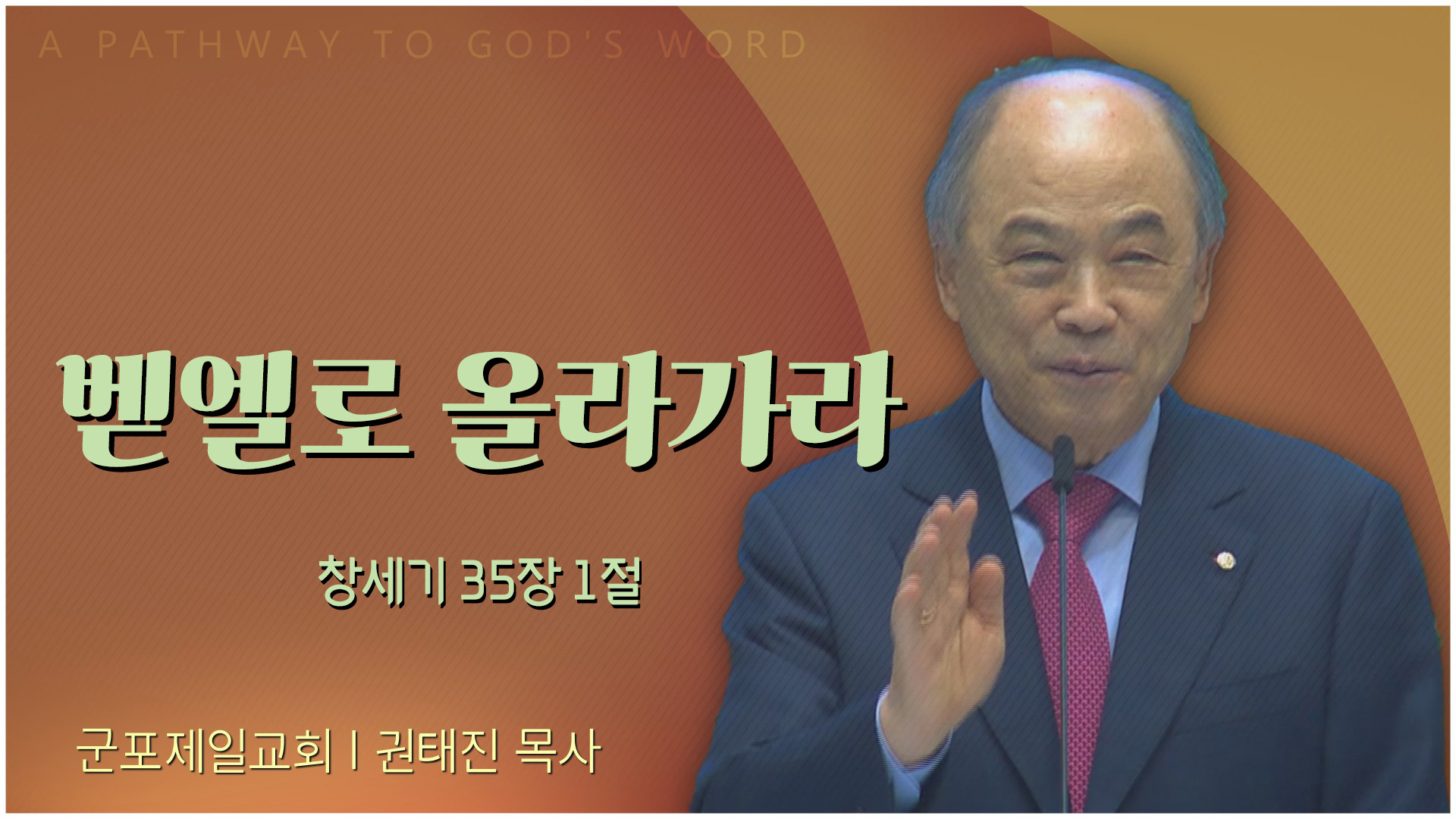 A PATHWAY TO GOD'S WORD

벧엘로 올라가라

창세기 35장 1절

군포제일교회 I 권태진 목사